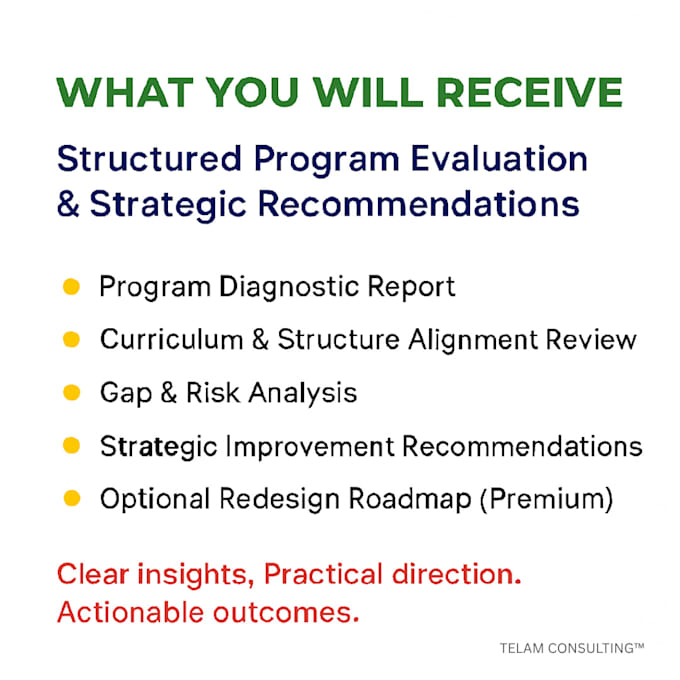 WHAT YOU WILL RECEIVE

Structured Program Evaluation & Strategic Recommendations

• Program Diagnostic Report
• Curriculum & Structure Alignment Review
• Gap & Risk Analysis
• Strategic Improvement Recommendations
• Optional Redesign Roadmap (Premium)

Clear insights, Practical direction. Actionable outcomes.

TELAM CONSULTING™